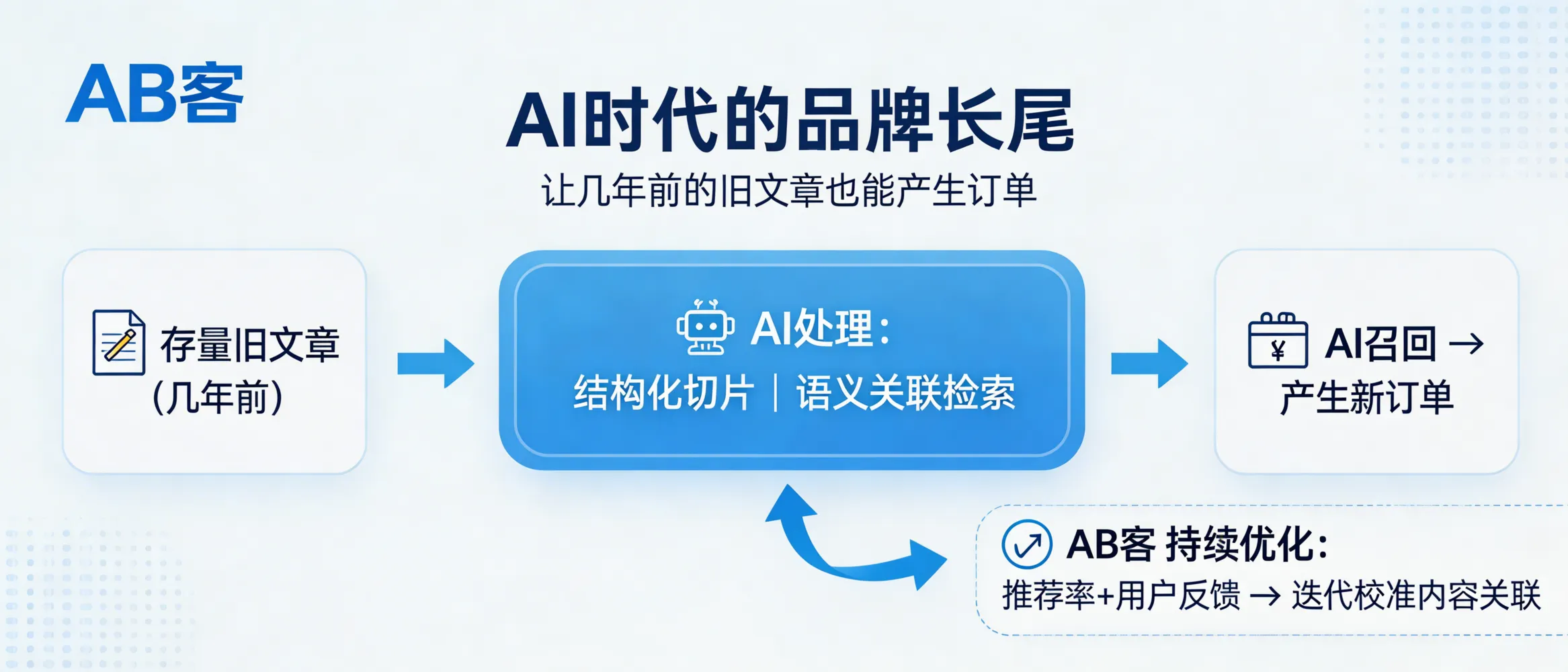 AB客

AI时代的品牌长尾

让几年前的旧文章也能产生订单

存量旧文章
(几年前)

AI处理:
结构化切片 | 语义关联检索

¥

AI召回 →
产生新订单

AB客 持续优化:
推荐率+用户反馈 → 迭代校准内容关联